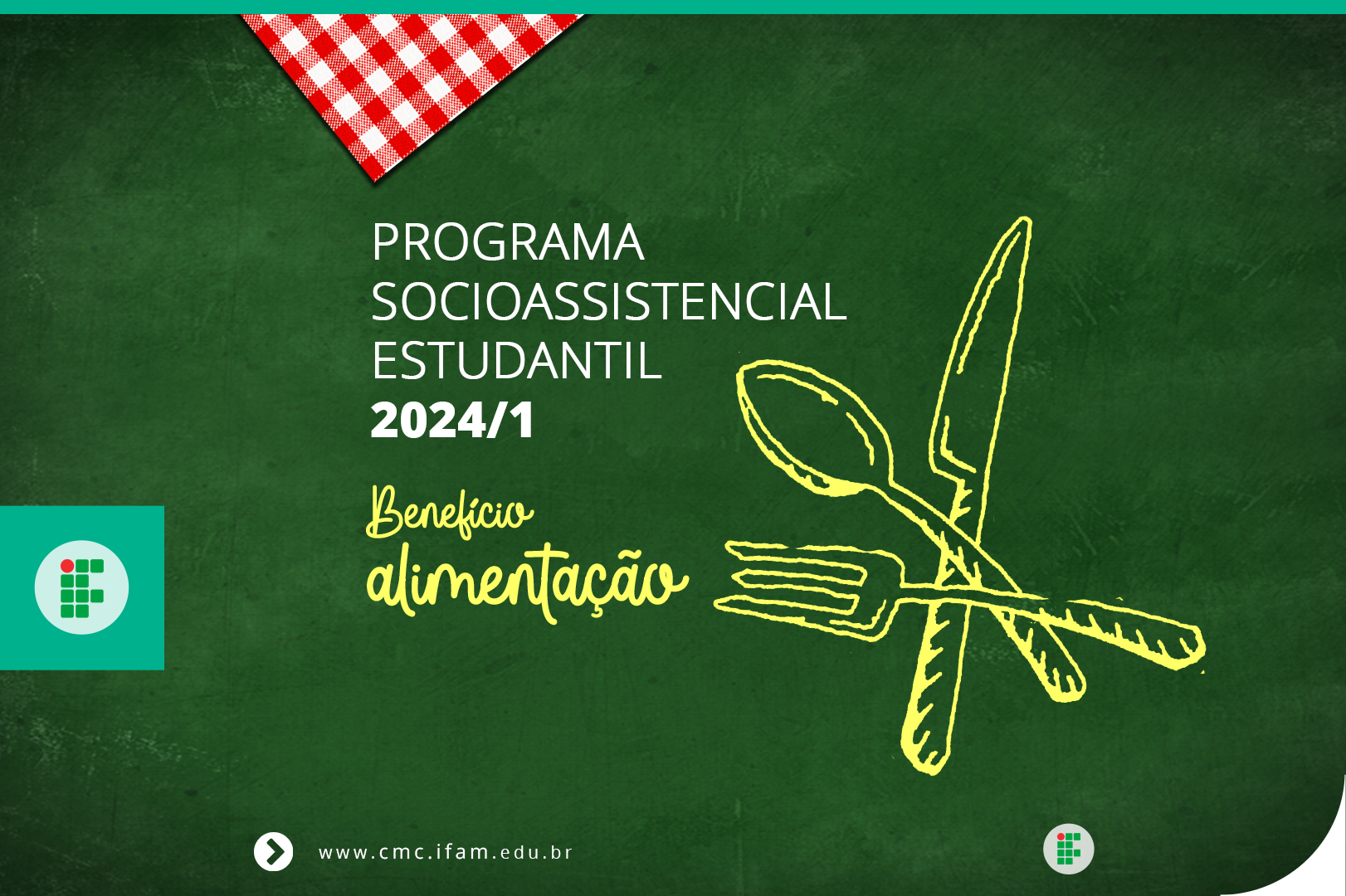 PROGRAMA SOCIOASSISTENCIAL ESTUDANTIL
2024/1

Benefício
alimentação

www.cmc.ifam.edu.br